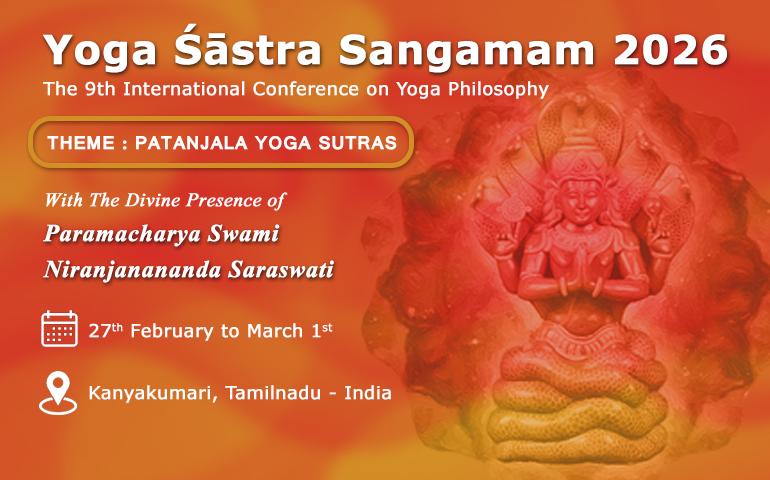 Yoga Śāstra Sangamam 2026

The 9th International Conference on Yoga Philosophy

THEME : PATANJALA YOGA SUTRAS

With The Divine Presence of

Paramacharya Swami Niranjanananda Saraswati

27th February to March 1st

Kanyakumari, Tamilnadu - India